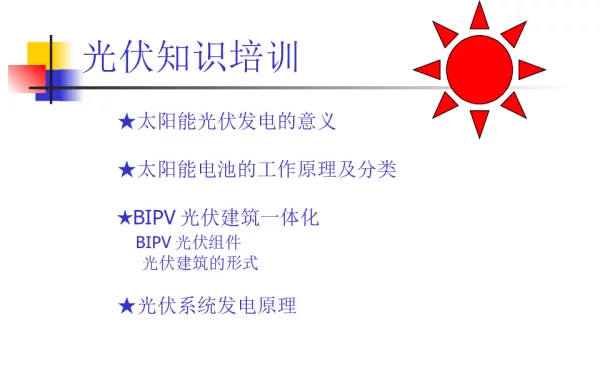 光伏知识培训

★太阳能光伏发电的意义

★太阳能电池的工作原理及分类

★BIPV 光伏建筑一体化
BIPV 光伏组件
光伏建筑的形式

★光伏系统发电原理